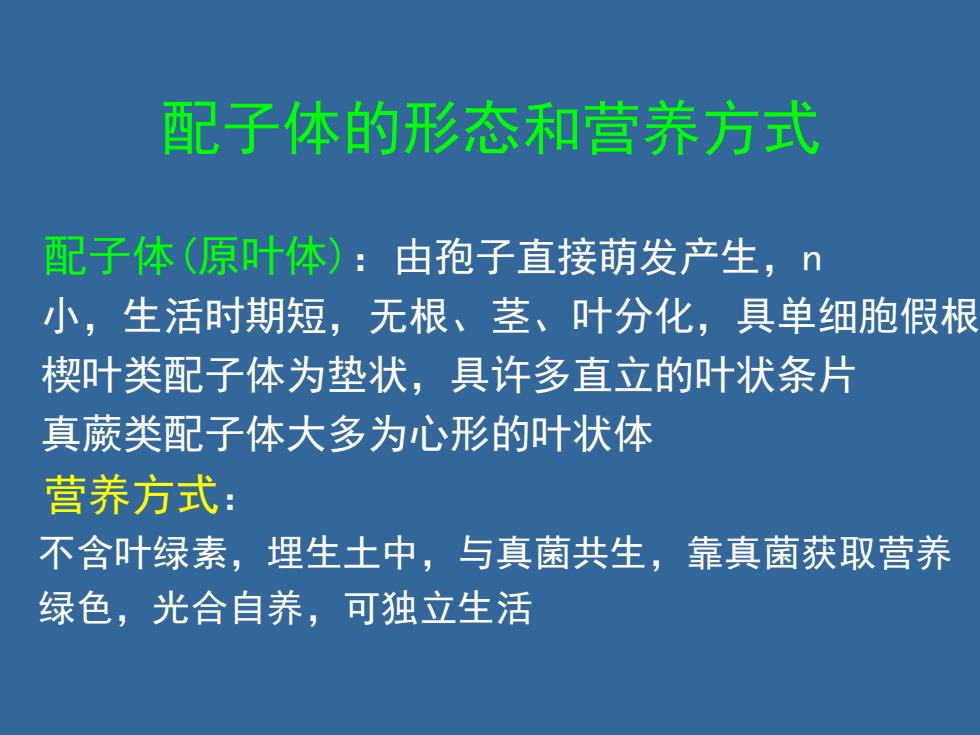 配子体的形态和营养方式

配子体(原叶体)：由孢子直接萌发产生，n

小，生活时期短，无根、茎、叶分化，具单细胞假根

楔叶类配子体为垫状，具许多直立的叶状条片

真蕨类配子体大多为心形的叶状体

营养方式：

不含叶绿素，埋生土中，与真菌共生，靠真菌获取营养

绿色，光合自养，可独立生活